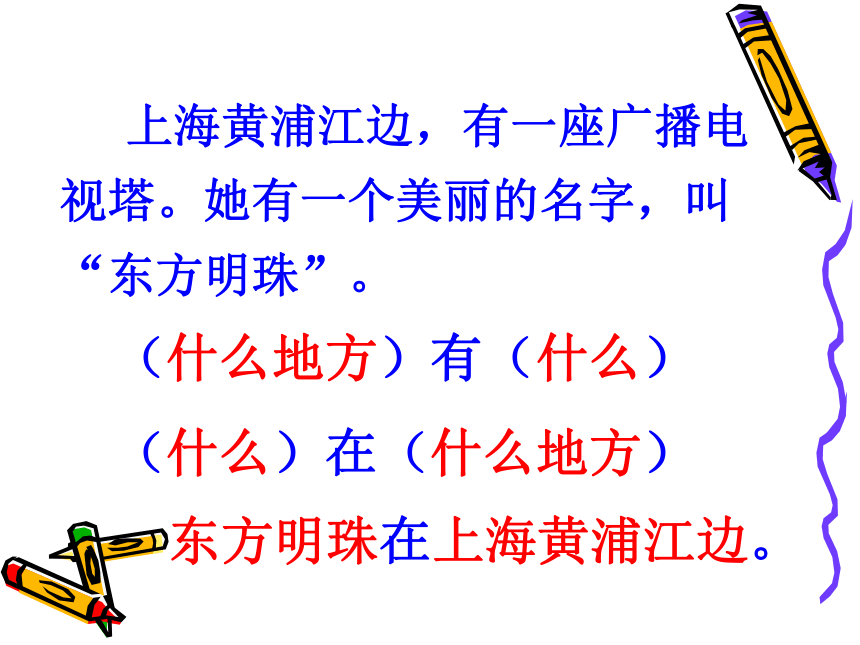 上海黄浦江边，有一座广播电视塔。她有一个美丽的名字，叫“东方明珠”。

（什么地方）有（什么）

（什么）在（什么地方）

东方明珠在上海黄浦江边。